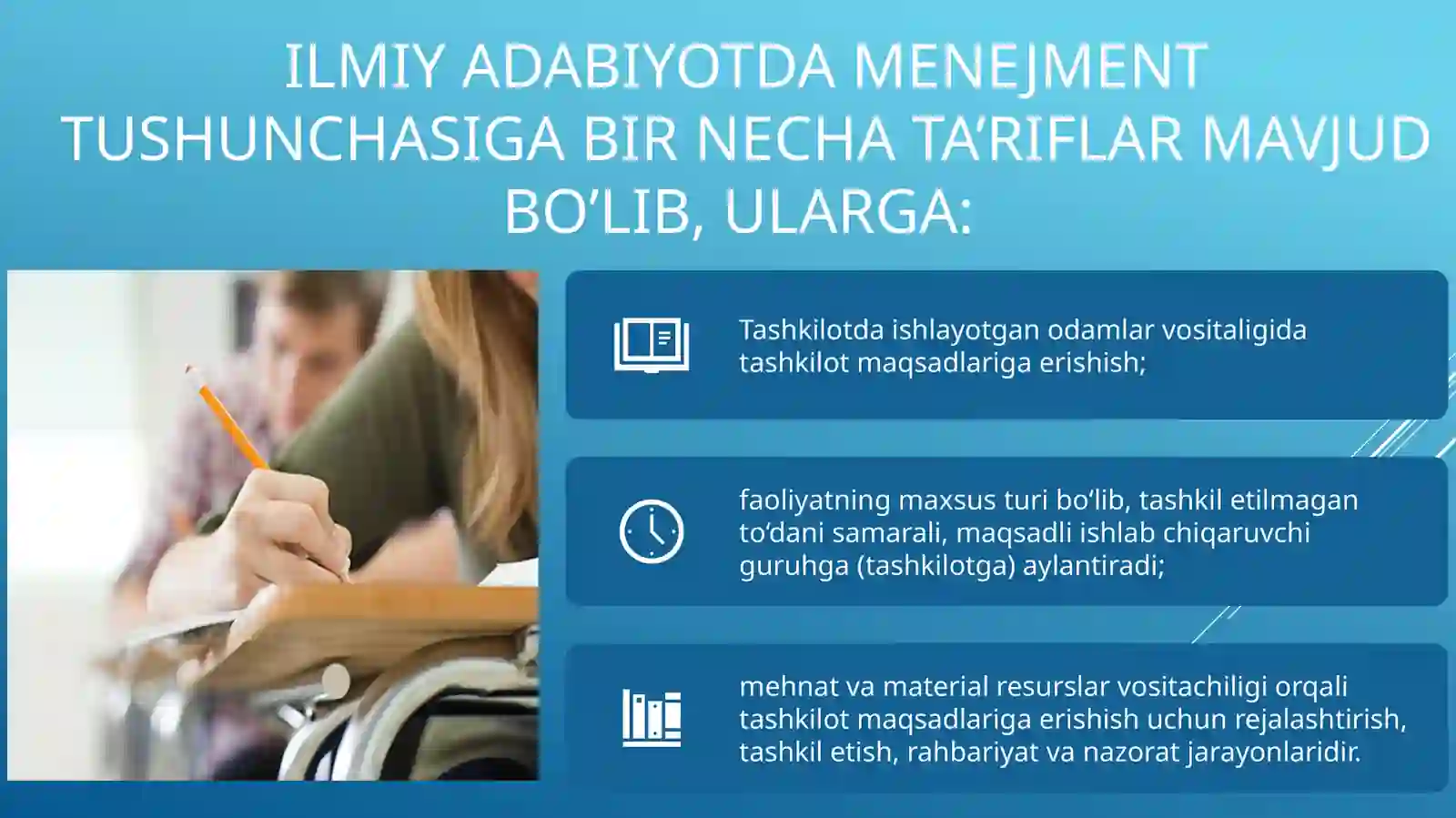 ILMIY ADABIYOTDA MENEJMENT TUSHUNCHASIGA BIR NECHA TA’RIFLAR MAVJUD BO’LIB, ULARGA:

Tashkilotda ishlayotgan odamlar vositaligida tashkilot maqsadlariga erishish;

faoliyatning maxsus turi bo‘lib, tashkil etilmagan to‘dani samarali, maqsadli ishlab chiqaruvchi guruhga (tashkilotga) aylantiradi;

mehnat va material resurslar vositachiligi orqali tashkilot maqsadlariga erishish uchun rejalashtirish, tashkil etish, rahbariyat va nazorat jarayonlaridir.